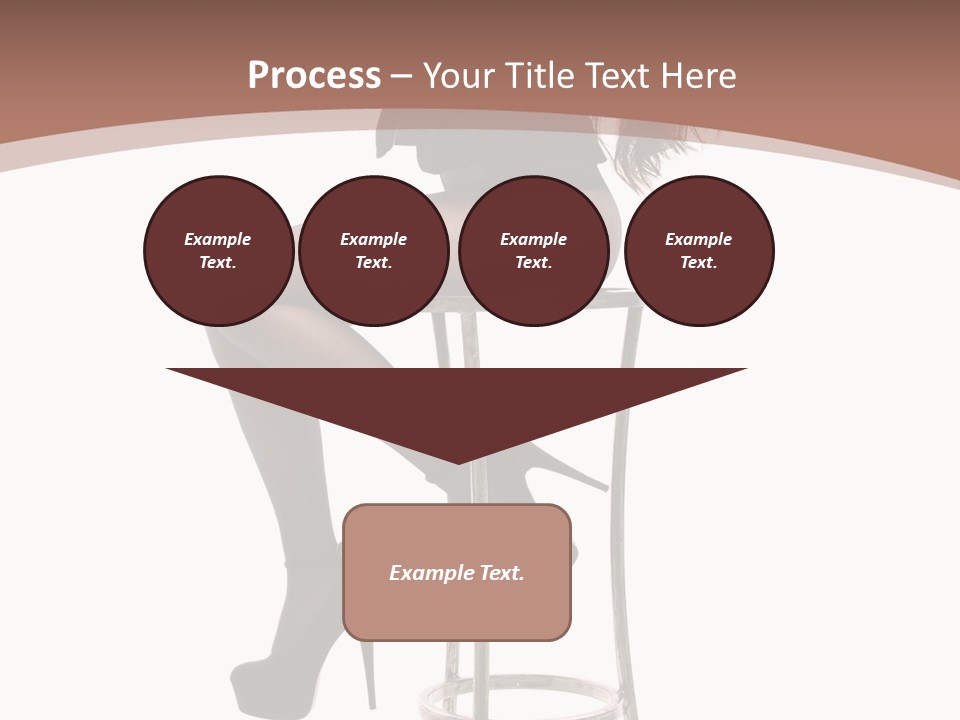 Process – Your Title Text Here

Example Text.

Example Text.

Example Text.

Example Text.

Example Text.